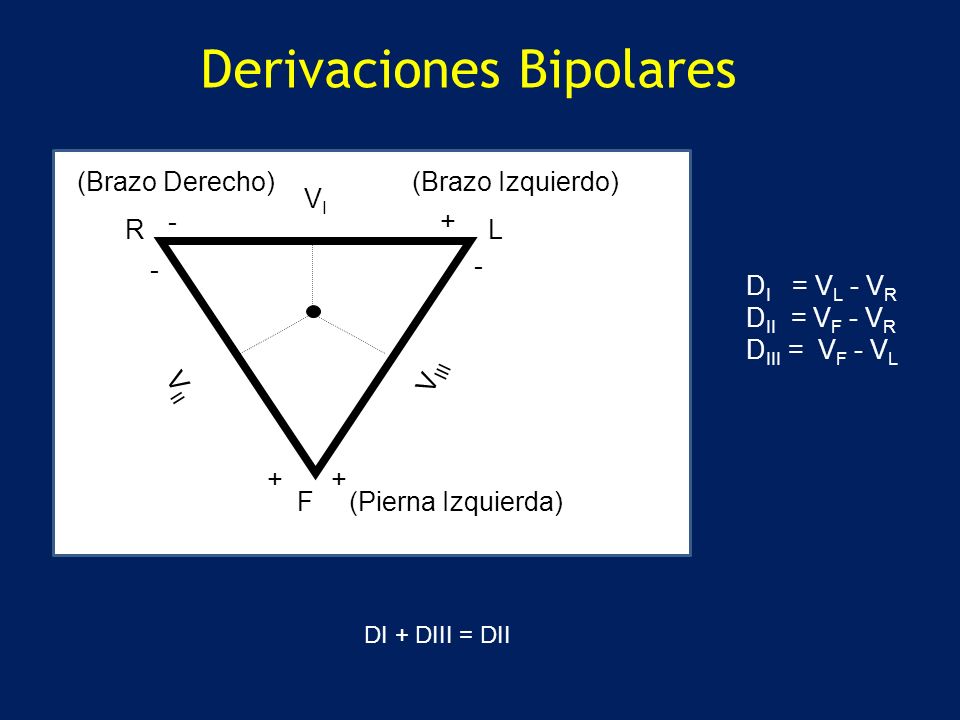 Derivaciones Bipolares

(Brazo Derecho)
$V_I$
(Brazo Izquierdo)
R -
+ L
-
-
$V_{II}$
$V_{III}$
+
+
F
(Pierna Izquierda)

$D_I = V_L - V_R$
$D_{II} = V_F - V_R$
$D_{III} = V_F - V_L$

DI + DIII = DII